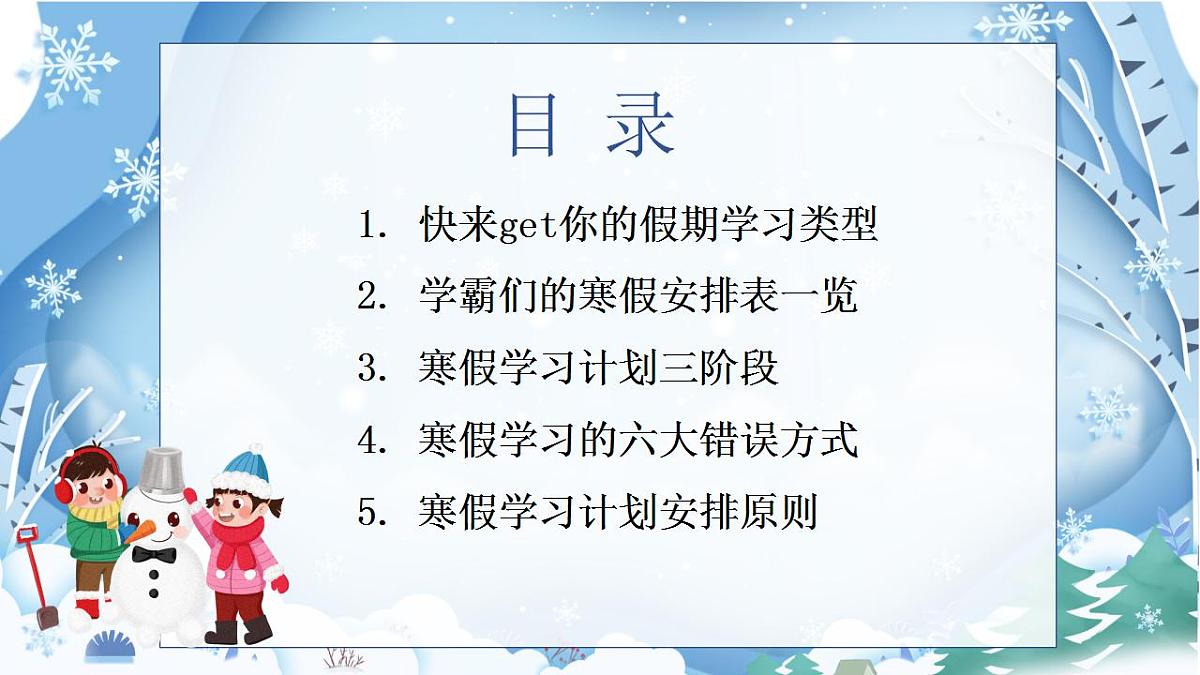 目 录

1. 快来get你的假期学习类型

2. 学霸们的寒假安排表一览

3. 寒假学习计划三阶段

4. 寒假学习的六大错误方式

5. 寒假学习计划安排原则